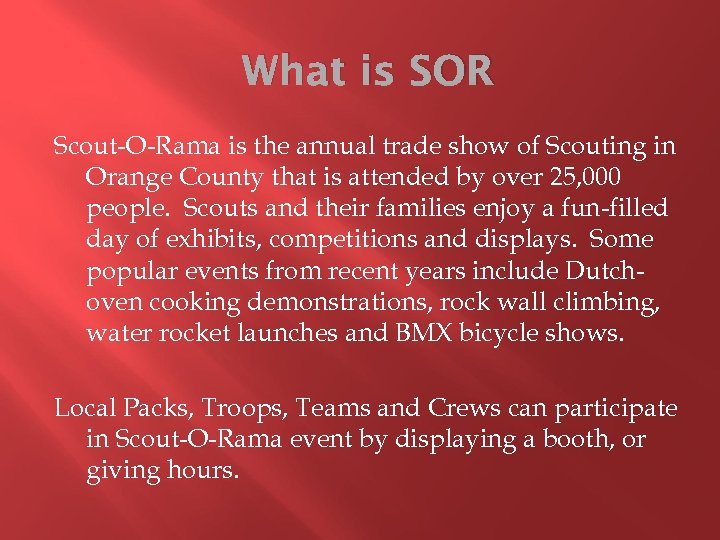 What is SOR

Scout-O-Rama is the annual trade show of Scouting in Orange County that is attended by over 25,000 people. Scouts and their families enjoy a fun-filled day of exhibits, competitions and displays. Some popular events from recent years include Dutch-oven cooking demonstrations, rock wall climbing, water rocket launches and BMX bicycle shows.

Local Packs, Troops, Teams and Crews can participate in Scout-O-Rama event by displaying a booth, or giving hours.